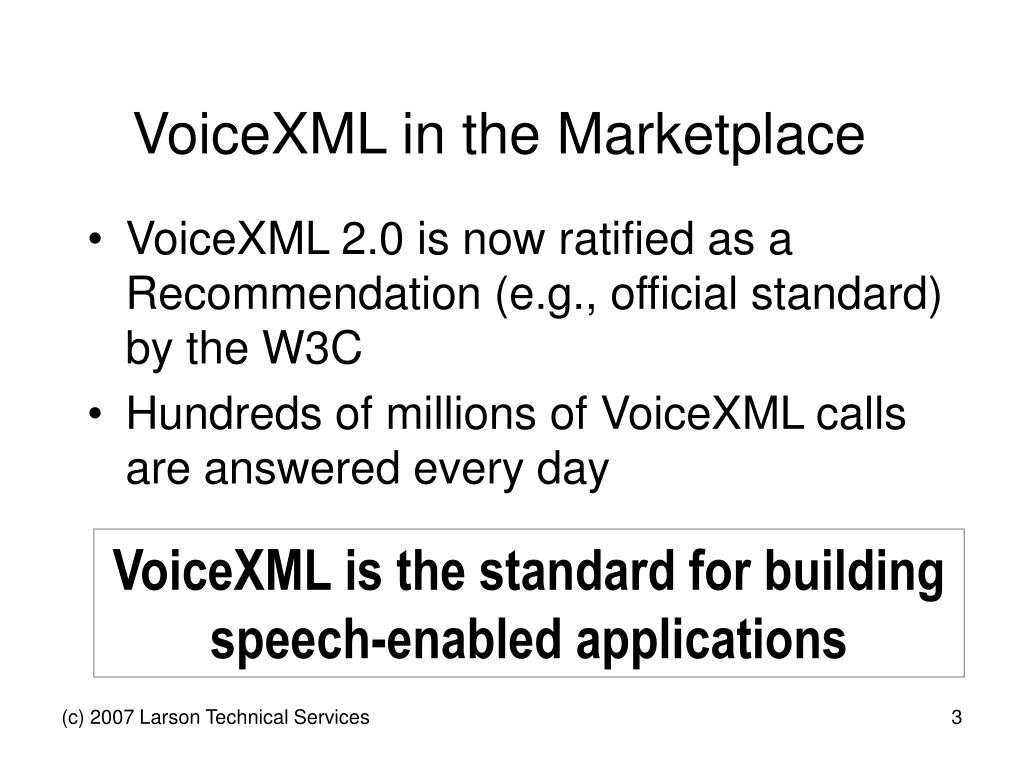 VoiceXML in the Marketplace

• VoiceXML 2.0 is now ratified as a Recommendation (e.g., official standard) by the W3C
• Hundreds of millions of VoiceXML calls are answered every day

VoiceXML is the standard for building speech-enabled applications

(c) 2007 Larson Technical Services

3